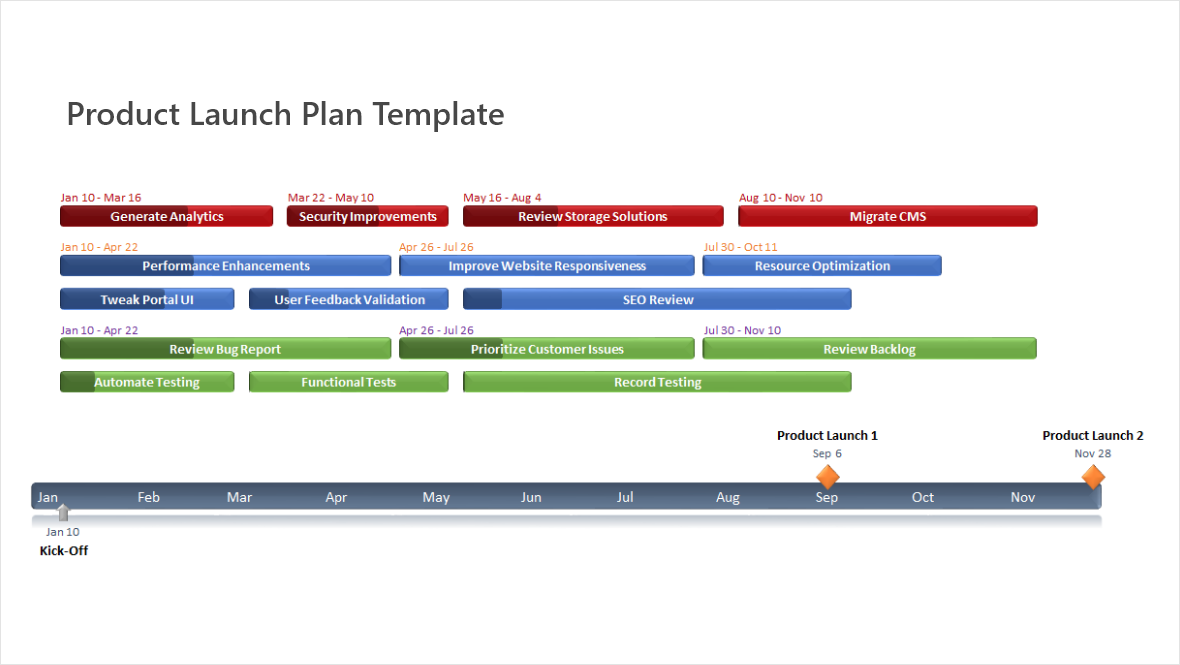 Product Launch Plan Template

Jan 10 - Mar 16
Generate Analytics
Mar 22 - May 10
Security Improvements
May 16 - Aug 4
Review Storage Solutions
Aug 10 - Nov 10
Migrate CMS

Jan 10 - Apr 22
Performance Enhancements
Apr 26 - Jul 26
Improve Website Responsiveness
Jul 30 - Oct 11
Resource Optimization

Tweak Portal UI
User Feedback Validation
SEO Review

Jan 10 - Apr 22
Review Bug Report
Apr 26 - Jul 26
Prioritize Customer Issues
Jul 30 - Nov 10
Review Backlog

Automate Testing
Functional Tests
Record Testing

Product Launch 1
Sep 6
Product Launch 2
Nov 28

Jan Feb Mar Apr May Jun Jul Aug Sep Oct Nov

Jan 10
Kick-Off